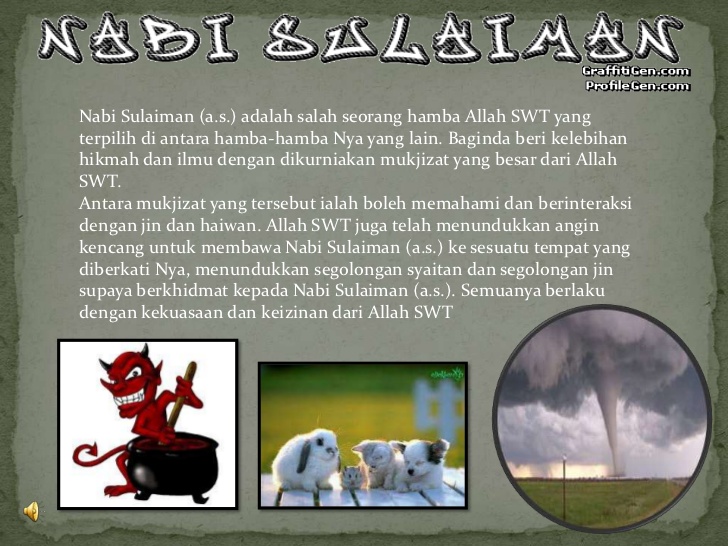 NABI SULAIMAN
GraffitiGen.com
ProfileGen.com

Nabi Sulaiman (a.s.) adalah salah seorang hamba Allah SWT yang terpilih di antara hamba-hamba Nya yang lain. Baginda beri kelebihan hikmah dan ilmu dengan dikurniakan mukjizat yang besar dari Allah SWT.
Antara mukjizat yang tersebut ialah boleh memahami dan berinteraksi dengan jin dan haiwan. Allah SWT juga telah menundukkan angin kencang untuk membawa Nabi Sulaiman (a.s.) ke sesuatu tempat yang diberkati Nya, menundukkan segolongan syaitan dan segolongan jin supaya berkhidmat kepada Nabi Sulaiman (a.s.). Semuanya berlaku dengan kekuasaan dan keizinan dari Allah SWT